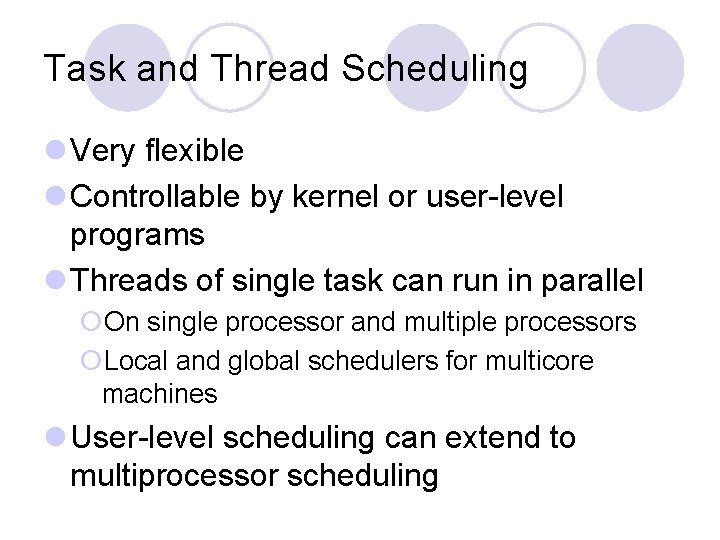 Task and Thread Scheduling

Very flexible

Controllable by kernel or user-level programs

Threads of single task can run in parallel

On single processor and multiple processors

Local and global schedulers for multicore machines

User-level scheduling can extend to multiprocessor scheduling